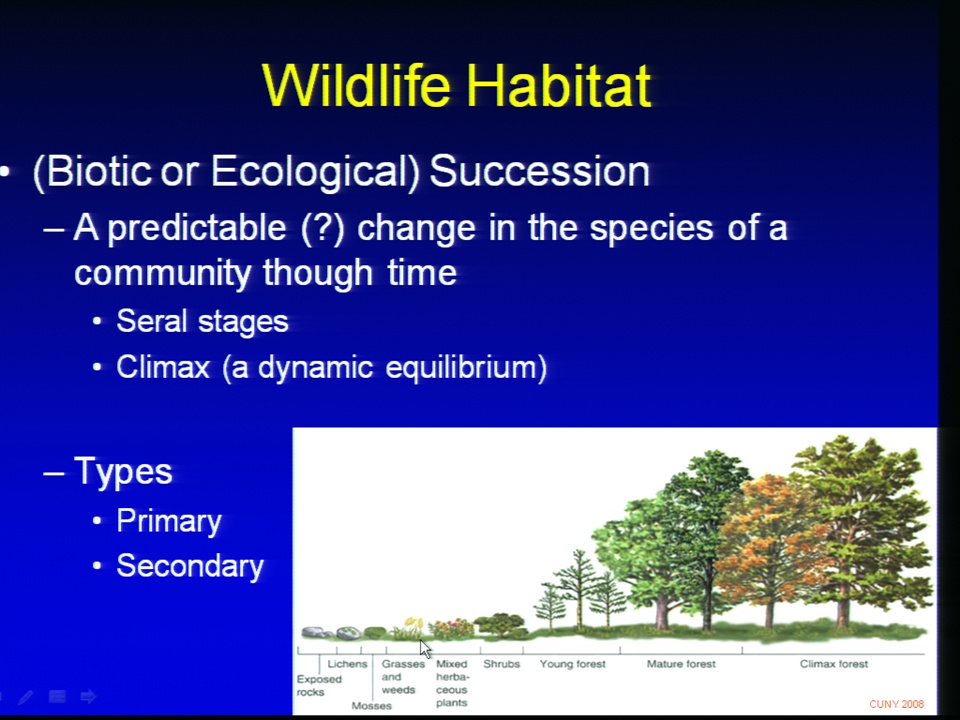 Wildlife Habitat

• (Biotic or Ecological) Succession

– A predictable (?) change in the species of a community though time

• Seral stages

• Climax (a dynamic equilibrium)

– Types

• Primary

• Secondary

Exposed rocks

Lichens

Mosses

Grasses and weeds

Mixed herbaceous plants

Shrubs

Young forest

Mature forest

Climax forest

CUNY 2008